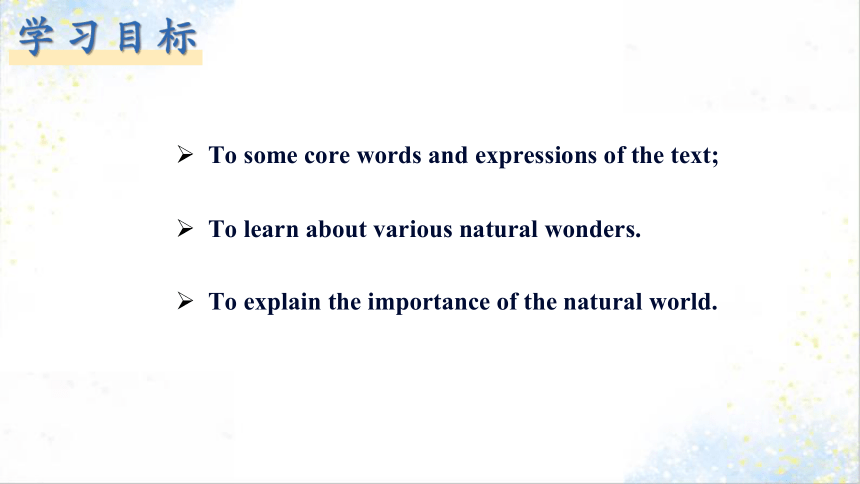 学习目标

➢ To some core words and expressions of the text;

➢ To learn about various natural wonders.

➢ To explain the importance of the natural world.